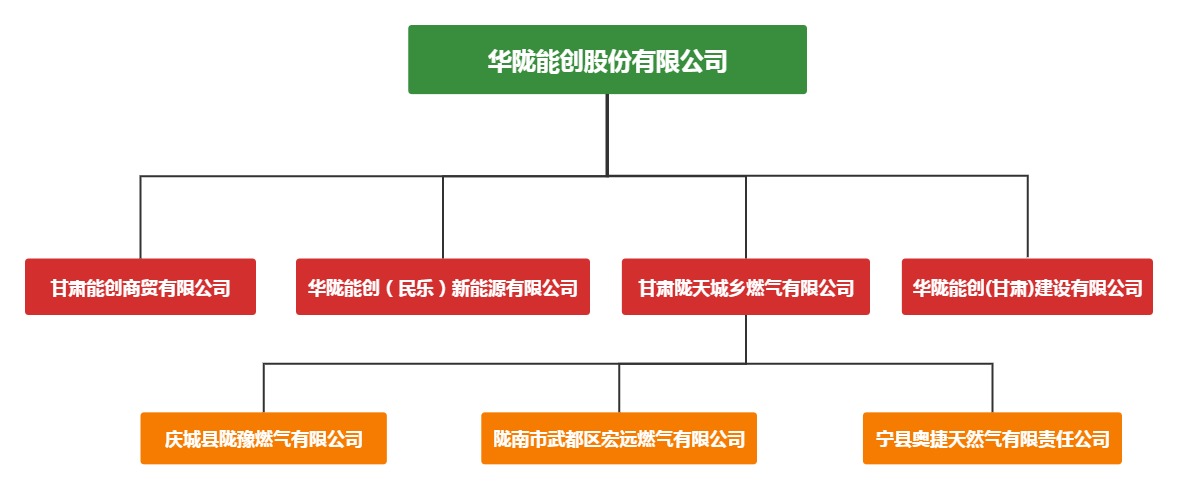 华陇能创股份有限公司

甘肃能创商贸有限公司

华陇能创（民乐）新能源有限公司

甘肃陇天城乡燃气有限公司

华陇能创(甘肃)建设有限公司

庆城县陇豫燃气有限公司

陇南市武都区宏远燃气有限公司

宁县奥捷天然气有限责任公司